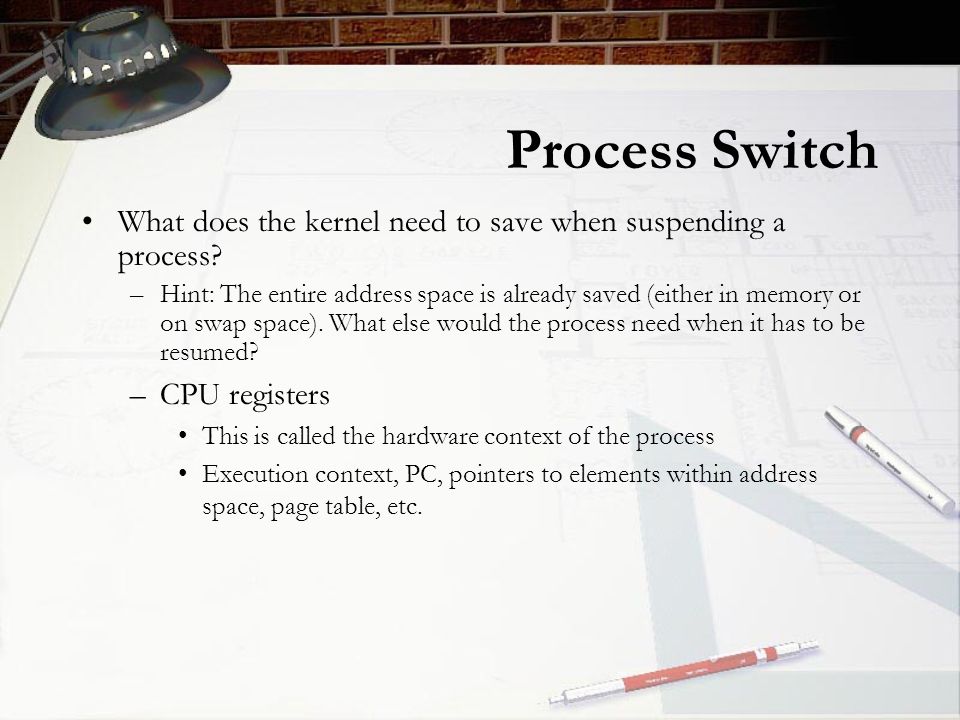 Process Switch

• What does the kernel need to save when suspending a process?
– Hint: The entire address space is already saved (either in memory or on swap space). What else would the process need when it has to be resumed?
– CPU registers
• This is called the hardware context of the process
• Execution context, PC, pointers to elements within address space, page table, etc.